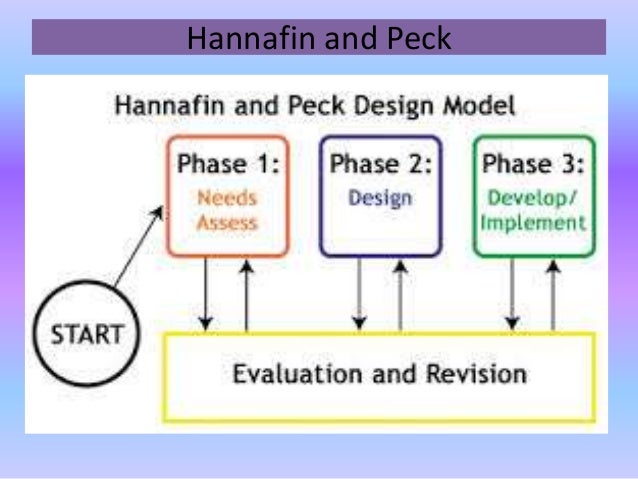 Hannafin and Peck

Hannafin and Peck Design Model

Phase 1:
Needs Assess

Phase 2:
Design

Phase 3:
Develop/ Implement

START

Evaluation and Revision